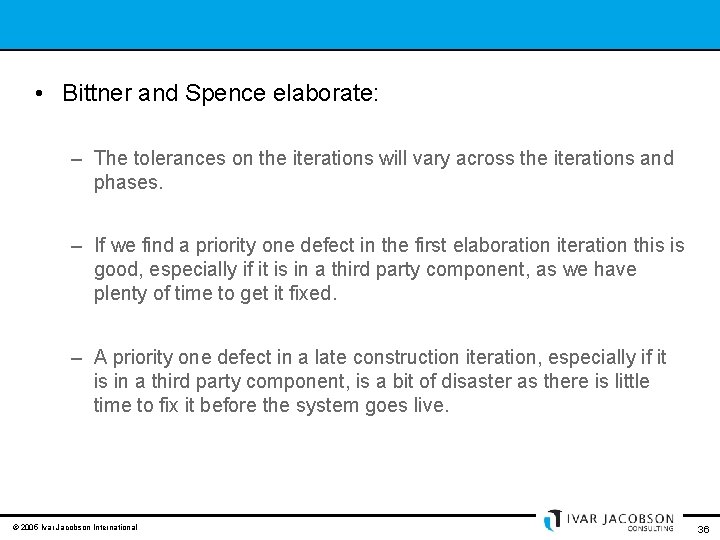 • Bittner and Spence elaborate:

– The tolerances on the iterations will vary across the iterations and phases.

– If we find a priority one defect in the first elaboration iteration this is good, especially if it is in a third party component, as we have plenty of time to get it fixed.

– A priority one defect in a late construction iteration, especially if it is in a third party component, is a bit of disaster as there is little time to fix it before the system goes live.

© 2006 Ivar Jacobson International

IVAR JACOBSON CONSULTING

36